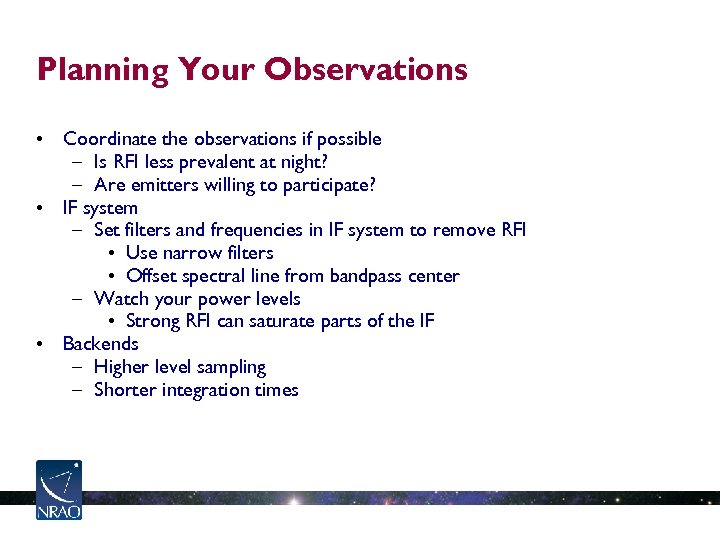 Planning Your Observations

• Coordinate the observations if possible
– Is RFI less prevalent at night?
– Are emitters willing to participate?
• IF system
– Set filters and frequencies in IF system to remove RFI
• Use narrow filters
• Offset spectral line from bandpass center
– Watch your power levels
• Strong RFI can saturate parts of the IF
• Backends
– Higher level sampling
– Shorter integration times

NRAO